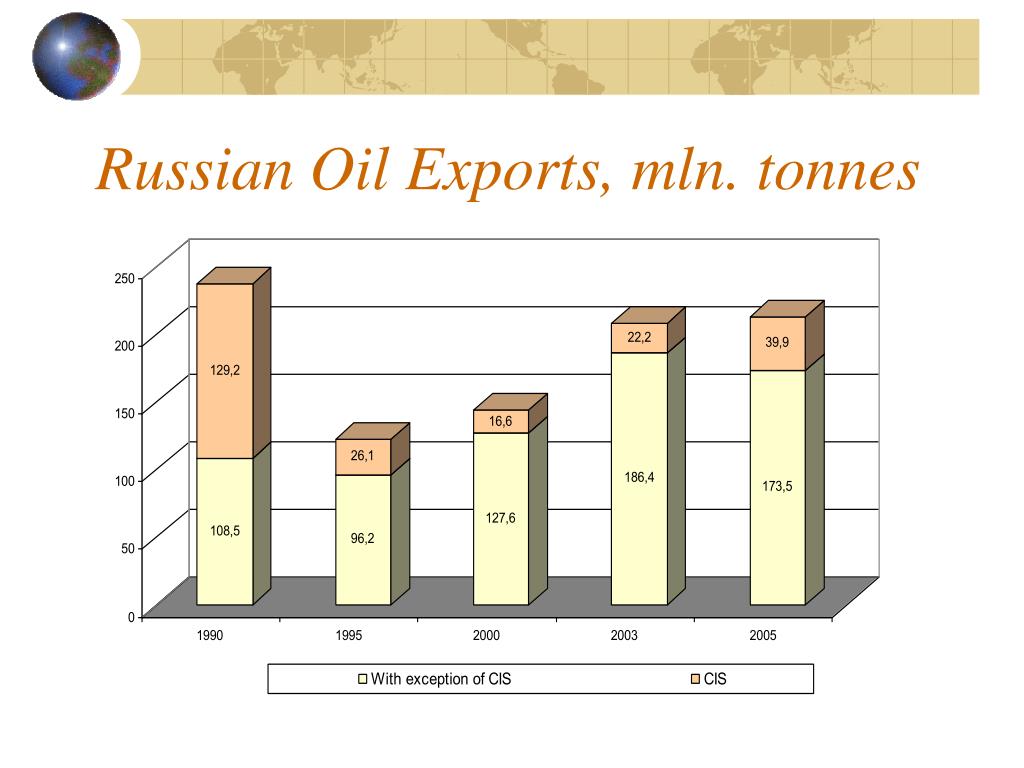 Russian Oil Exports, mln. tonnes

250
200
150
100
50
0

129,2
108,5

26,1
96,2

16,6
127,6

22,2
186,4

39,9
173,5

1990
1995
2000
2003
2005

With exception of CIS
CIS